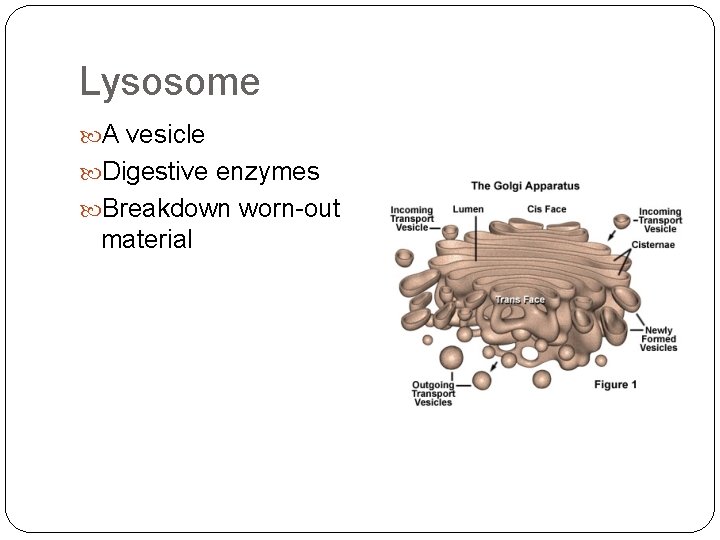 Lysosome

A vesicle

Digestive enzymes

Breakdown worn-out material

The Golgi Apparatus

Incoming Transport Vesicle

Lumen

Cis Face

Incoming Transport Vesicle

Cisternae

Trans Face

Newly Formed Vesicles

Outgoing Transport Vesicles

Figure 1